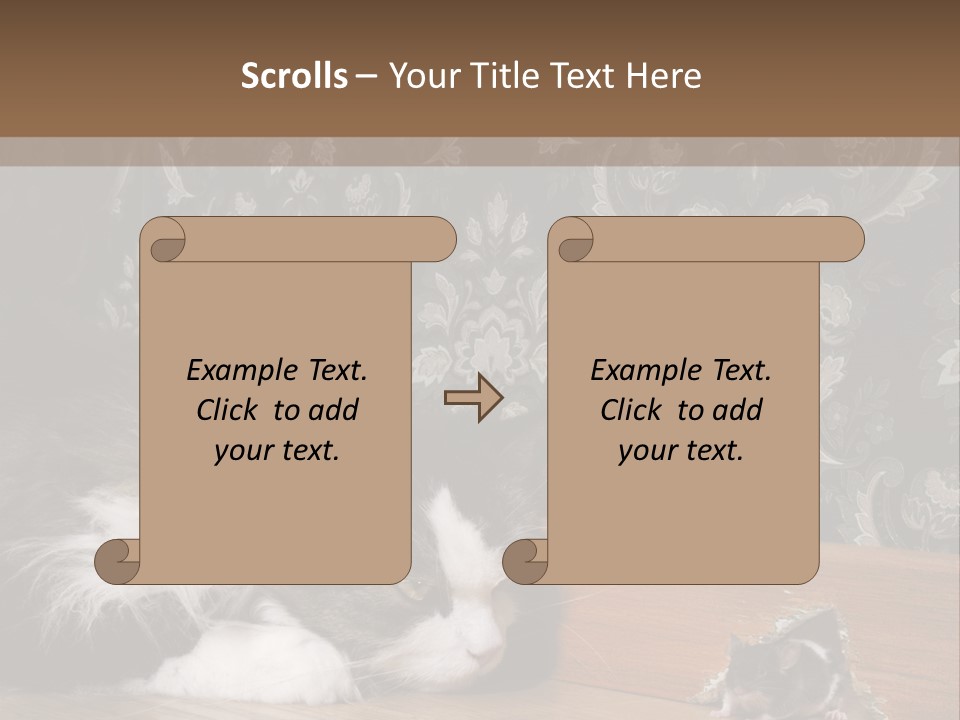 Scrolls – Your Title Text Here

Example Text. Click to add your text.

Example Text. Click to add your text.